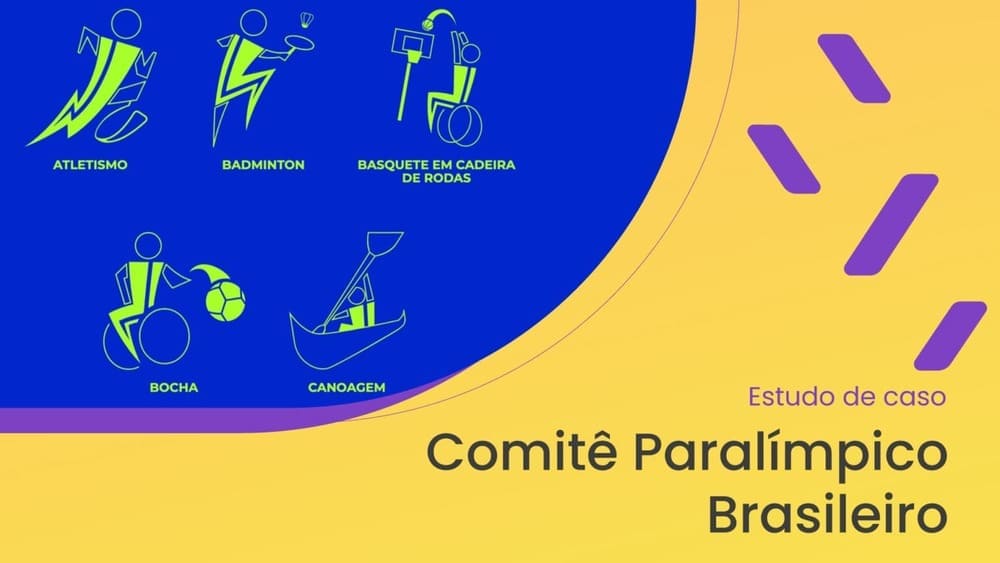 ATLETISMO

BADMINTON

BASQUETE EM CADEIRA DE RODAS

BOCHA

CANOAGEM

Estudo de caso

Comitê Paralímpico Brasileiro